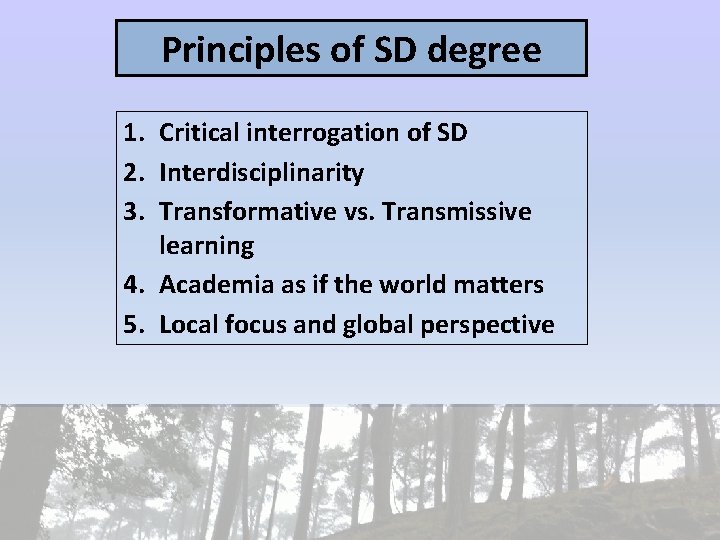 Principles of SD degree

1. Critical interrogation of SD
2. Interdisciplinarity
3. Transformative vs. Transmissive learning
4. Academia as if the world matters
5. Local focus and global perspective